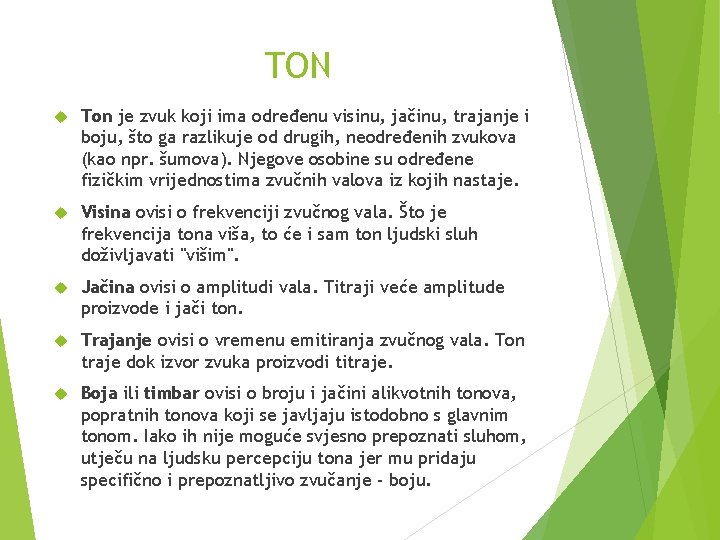 TON

Ton je zvuk koji ima određenu visinu, jačinu, trajanje i boju, što ga razlikuje od drugih, neodređenih zvukova (kao npr. šumova). Njegove osobine su određene fizičkim vrijednostima zvučnih valova iz kojih nastaje.

Visina ovisi o frekvenciji zvučnog vala. Što je frekvencija tona viša, to će i sam ton ljudski sluh doživljavati "višim".

Jačina ovisi o amplitudi vala. Titraji veće amplitude proizvode i jači ton.

Trajanje ovisi o vremenu emitiranja zvučnog vala. Ton traje dok izvor zvuka proizvodi titraje.

Boja ili timbar ovisi o broju i jačini alikvotnih tonova, popratnih tonova koji se javljaju istodobno s glavnim tonom. Iako ih nije moguće svjesno prepoznati sluhom, utječu na ljudsku percepciju tona jer mu pridaju specifično i prepoznatljivo zvučanje - boju.